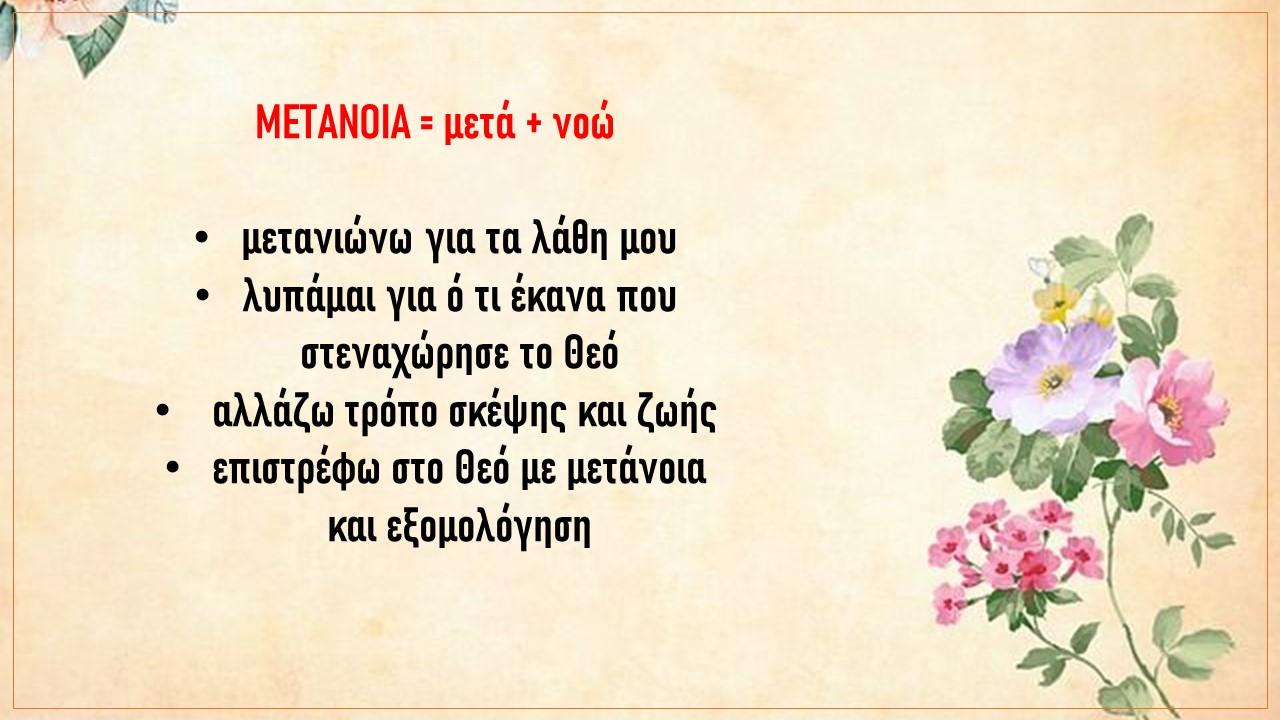 ΜΕΤΑΝΟΙΑ = μετά + νοώ

• μετανιώνω για τα λάθη μου
• λυπάμαι για ό τι έκανα που στεναχώρησε το Θεό
• αλλάζω τρόπο σκέψης και ζωής
• επιστρέφω στο Θεό με μετάνοια και εξομολόγηση